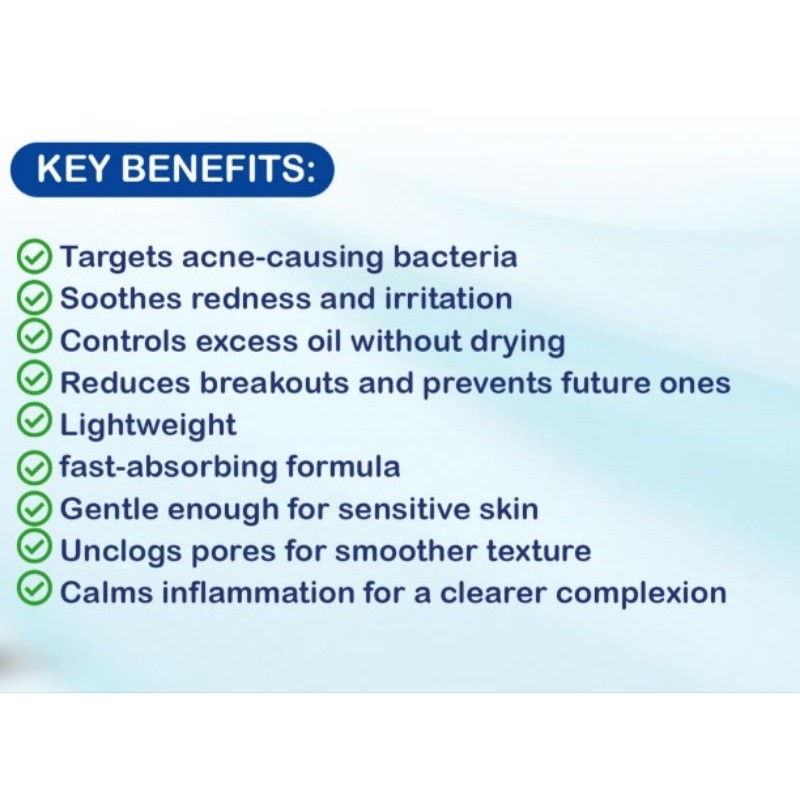 KEY BENEFITS:

Targets acne-causing bacteria
Soothes redness and irritation
Controls excess oil without drying
Reduces breakouts and prevents future ones
Lightweight
fast-absorbing formula
Gentle enough for sensitive skin
Unclogs pores for smoother texture
Calms inflammation for a clearer complexion